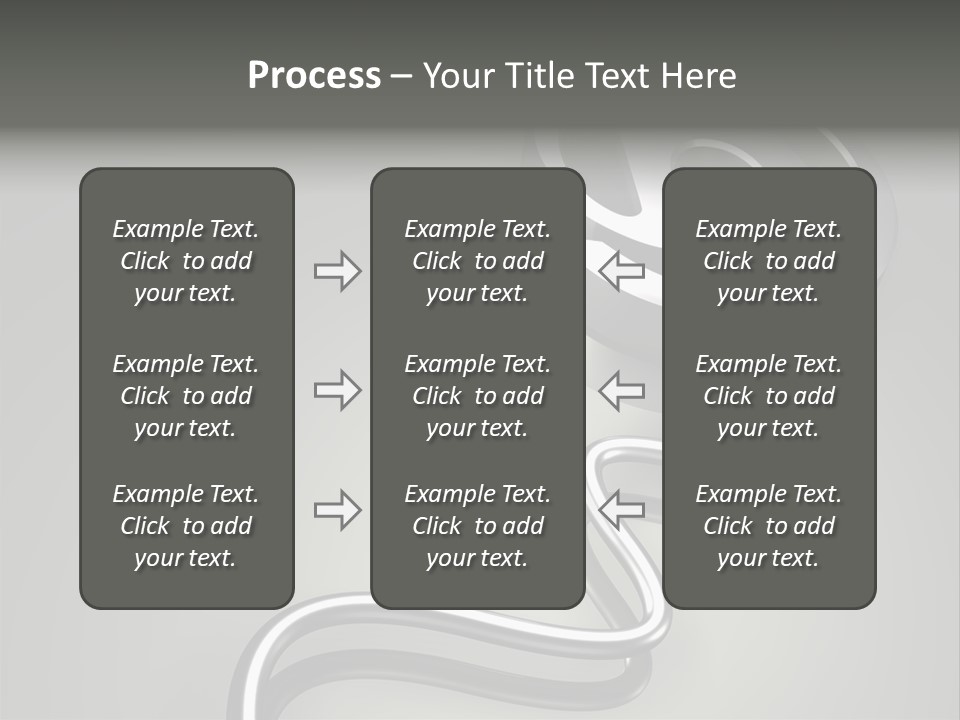 Process – Your Title Text Here

Example Text. Click to add your text.

Example Text. Click to add your text.

Example Text. Click to add your text.

Example Text. Click to add your text.

Example Text. Click to add your text.

Example Text. Click to add your text.

Example Text. Click to add your text.

Example Text. Click to add your text.

Example Text. Click to add your text.